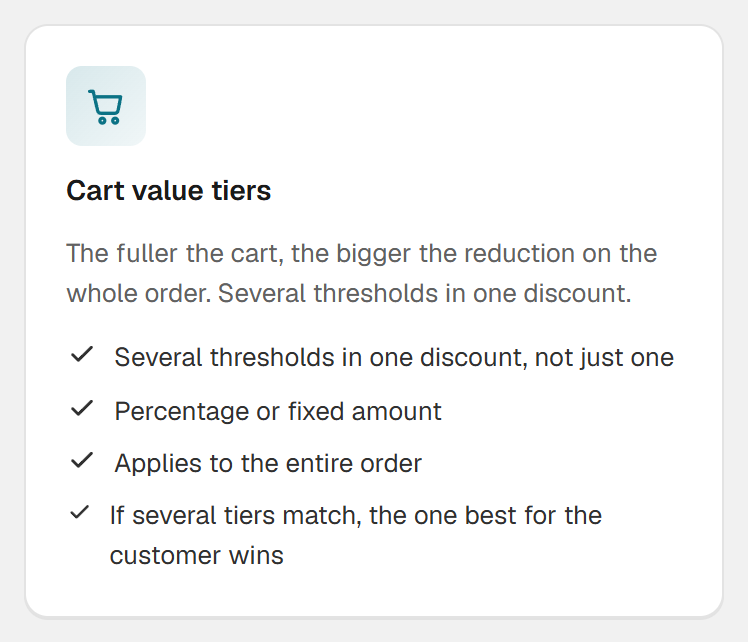 Cart value tiers

The fuller the cart, the bigger the reduction on the whole order. Several thresholds in one discount.

✓ Several thresholds in one discount, not just one
✓ Percentage or fixed amount
✓ Applies to the entire order
✓ If several tiers match, the one best for the customer wins